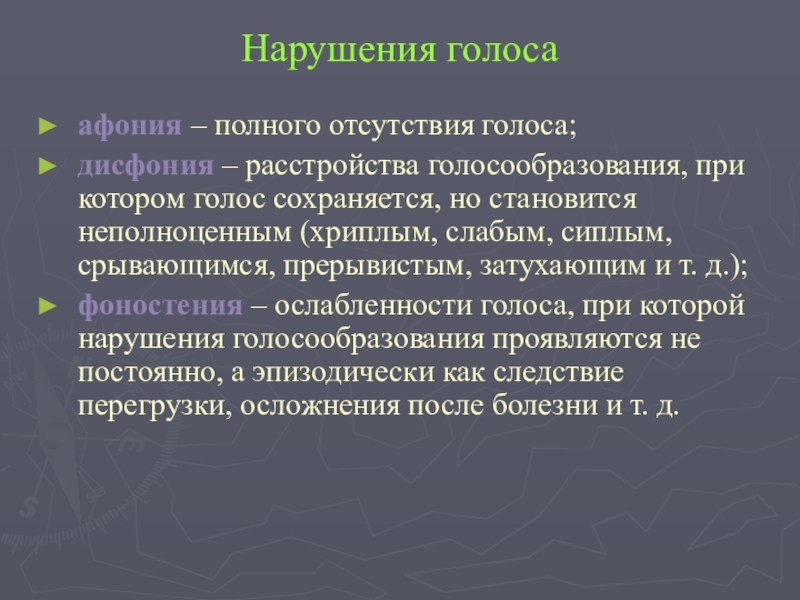 Нарушения голоса

► афония – полного отсутствия голоса;
► дисфония – расстройства голосообразования, при котором голос сохраняется, но становится неполноценным (хриплым, слабым, сиплым, срывающимся, прерывистым, затухающим и т. д.);
► фоностения – ослабленности голоса, при которой нарушения голосообразования проявляются не постоянно, а эпизодически как следствие перегрузки, осложнения после болезни и т. д.